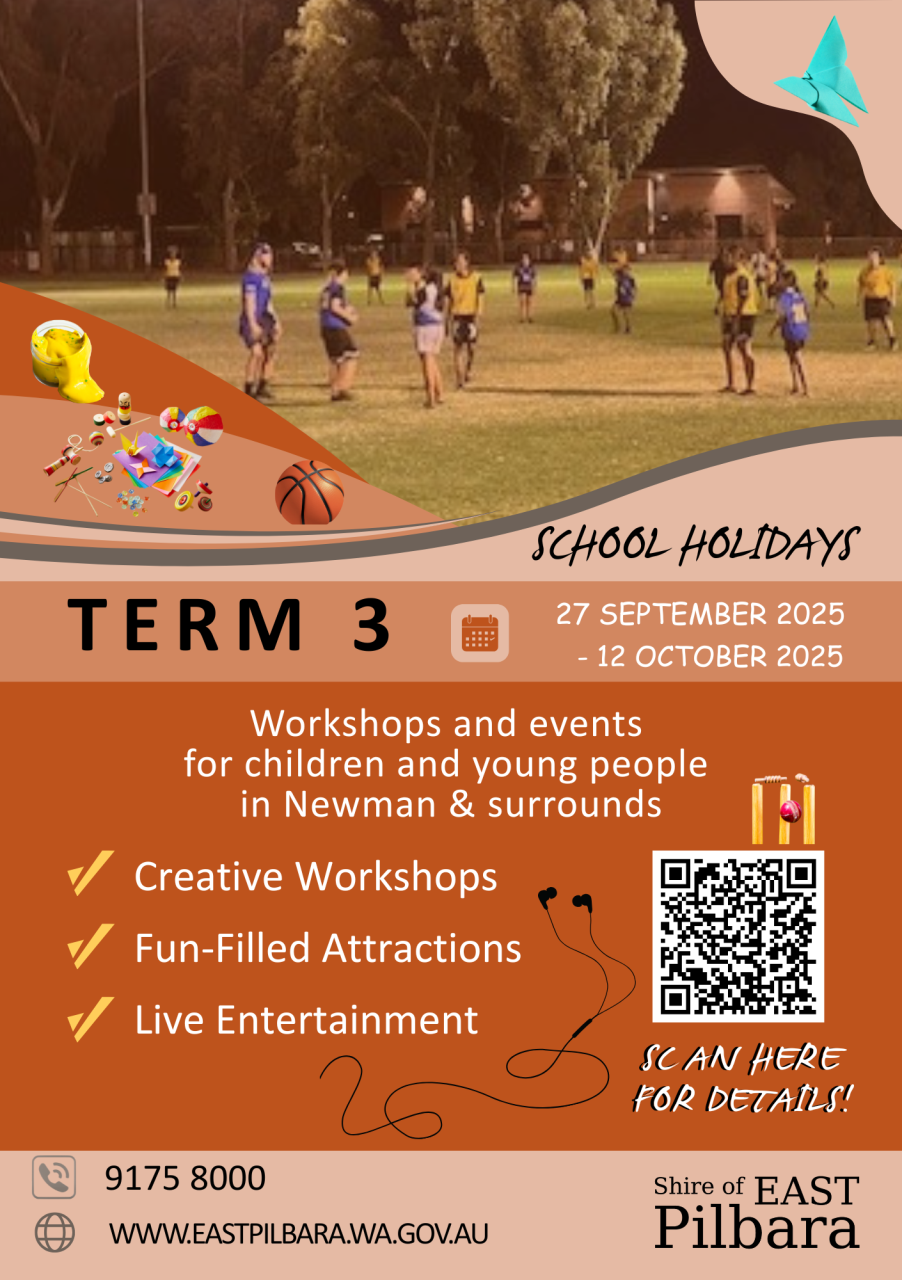 SCHOOL HOLIDAYS

TERM 3

27 SEPTEMBER 2025
- 12 OCTOBER 2025

Workshops and events for children and young people in Newman & surrounds

Creative Workshops

Fun-Filled Attractions

Live Entertainment

SCAN HERE FOR DETAILS!

9175 8000

WWW.EASTPILBARA.WA.GOV.AU

Shire of EAST Pilbara